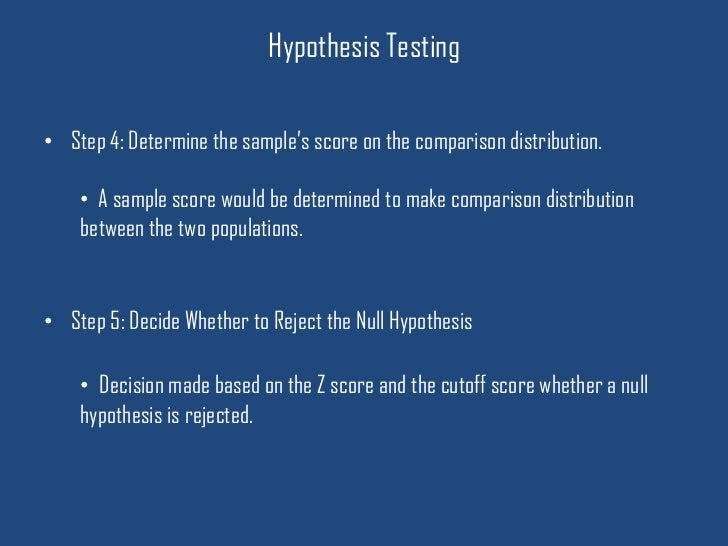 Hypothesis Testing

• Step 4: Determine the sample's score on the comparison distribution.

• A sample score would be determined to make comparison distribution between the two populations.

• Step 5: Decide Whether to Reject the Null Hypothesis

• Decision made based on the Z score and the cutoff score whether a null hypothesis is rejected.